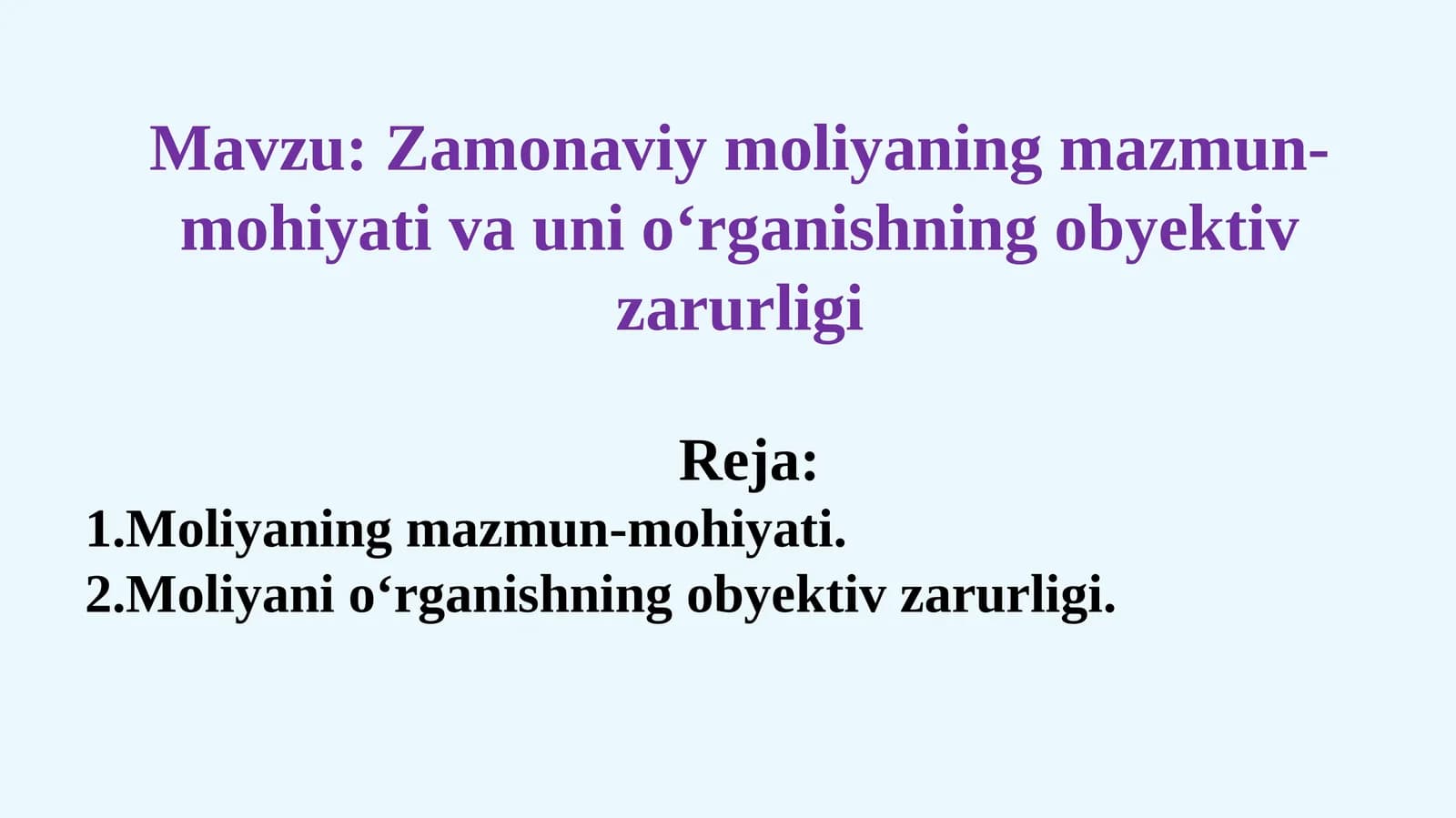 Mavzu: Zamonaviy moliyaning mazmun-mohiyati va uni o‘rganishning obyektiv zarurligi

Reja:
1.Moliyaning mazmun-mohiyati.
2.Moliyani o‘rganishning obyektiv zarurligi.